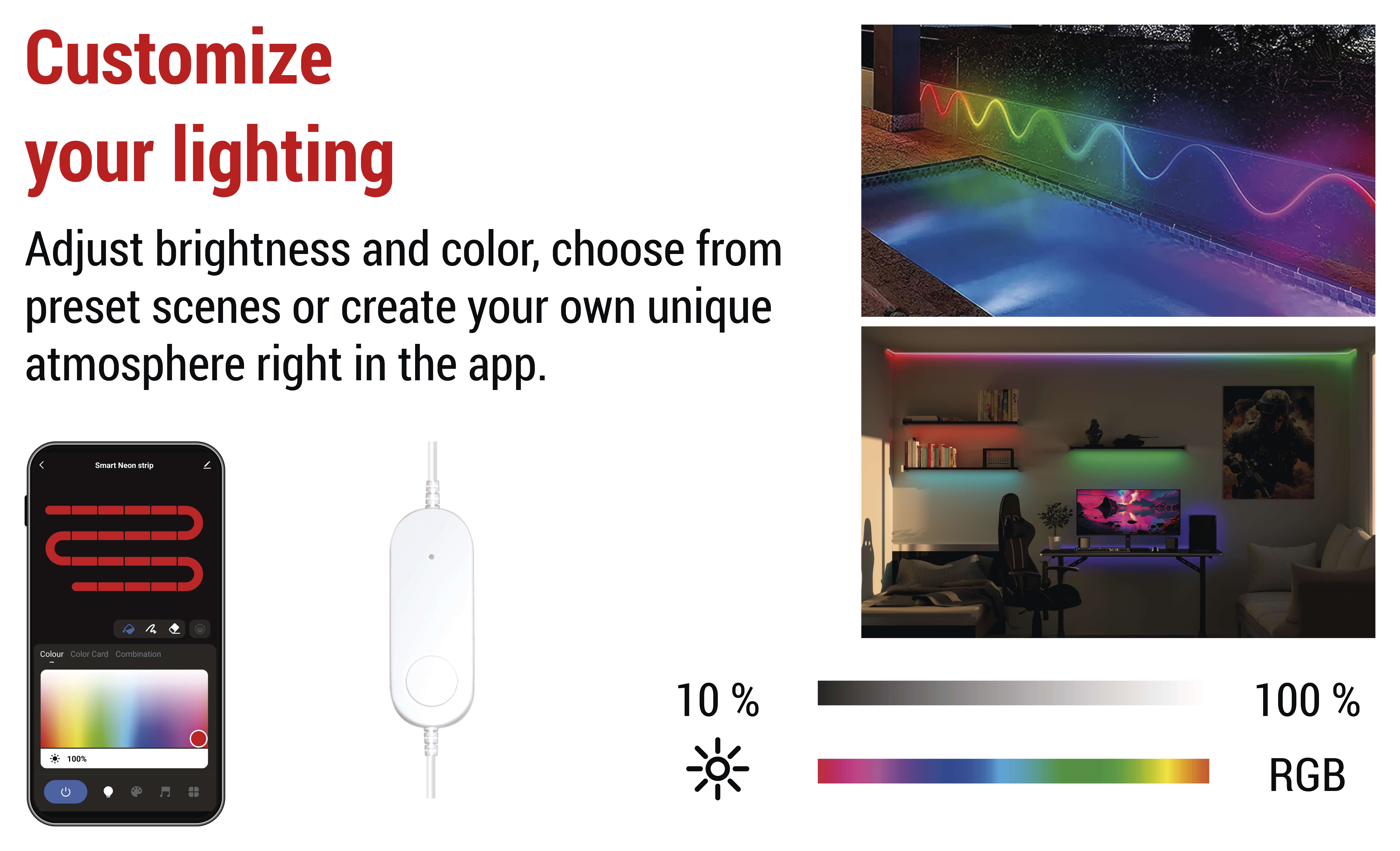 Customize your lighting

Adjust brightness and color, choose from preset scenes or create your own unique atmosphere right in the app.

Smart Neon strip

Colour Color Card Combination

100%

10 %

100 %

RGB